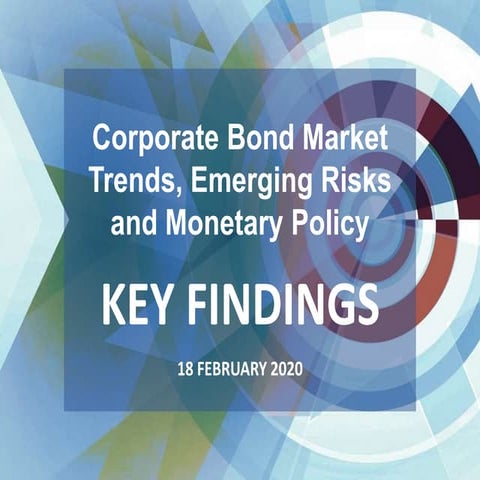 Corporate Bond Market Trends, Emerging Risks and Monetary Policy

KEY FINDINGS

18 FEBRUARY 2020